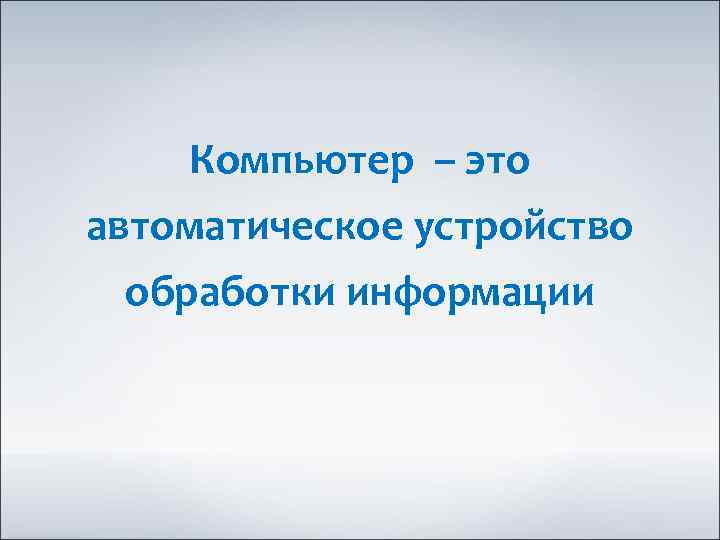 Компьютер – это автоматическое устройство обработки информации